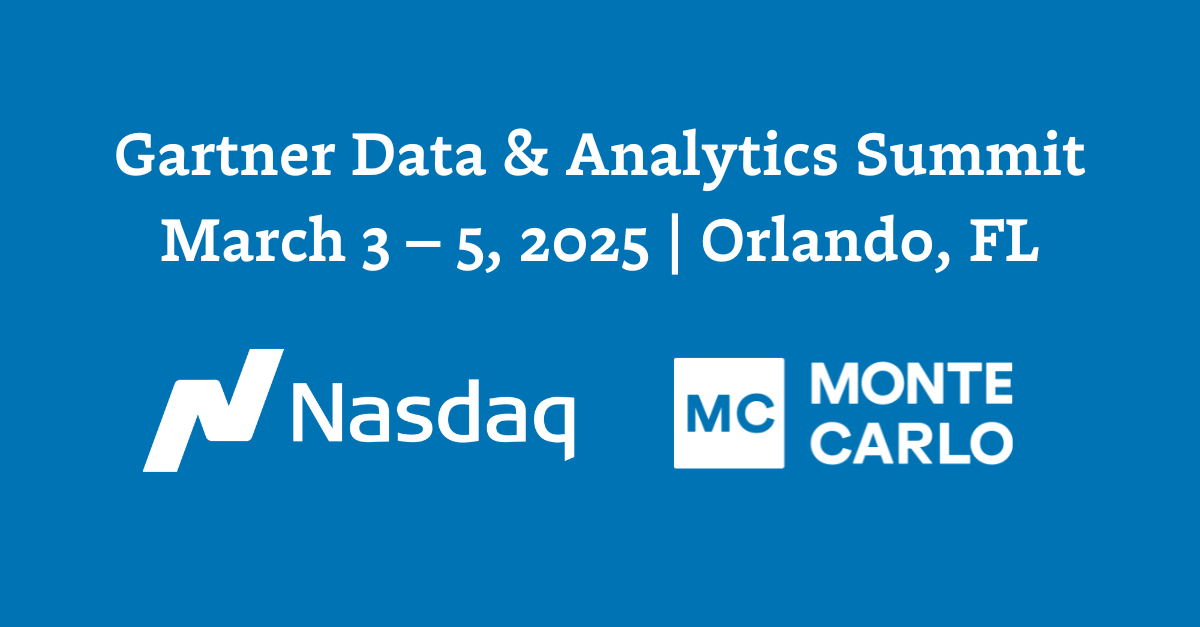 Gartner Data & Analytics Summit
March 3 – 5, 2025 | Orlando, FL

Nasdaq

MC MONTE CARLO